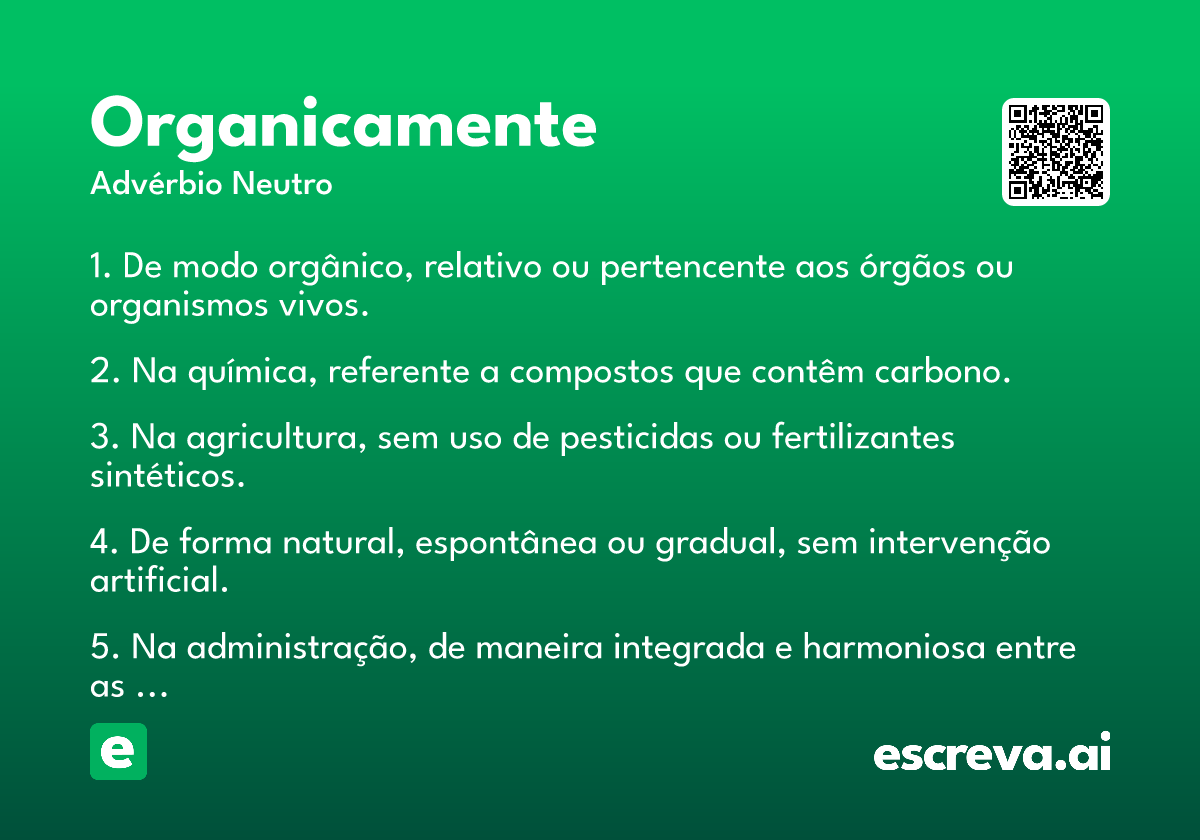 Organicamente
Advérbio Neutro

1. De modo orgânico, relativo ou pertencente aos órgãos ou organismos vivos.

2. Na química, referente a compostos que contêm carbono.

3. Na agricultura, sem uso de pesticidas ou fertilizantes sintéticos.

4. De forma natural, espontânea ou gradual, sem intervenção artificial.

5. Na administração, de maneira integrada e harmoniosa entre as ...

e

escreva.ai